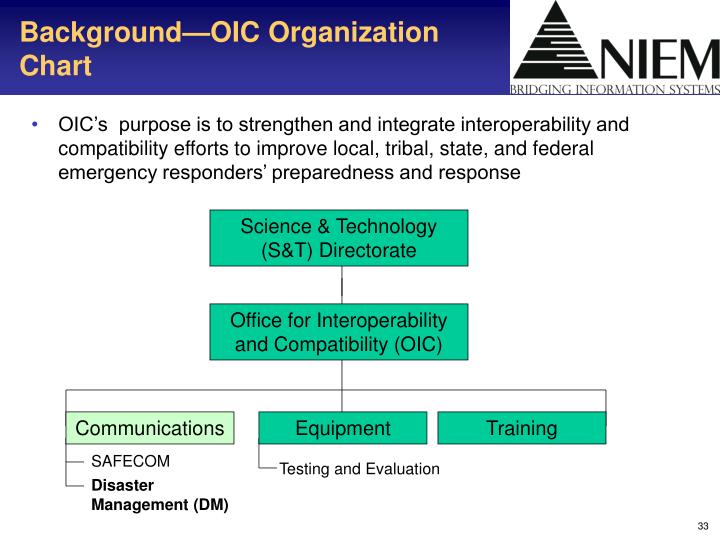 Background—OIC Organization Chart

NIEM
BRIDGING INFORMATION SYSTEMS

• OIC's purpose is to strengthen and integrate interoperability and compatibility efforts to improve local, tribal, state, and federal emergency responders' preparedness and response

Science & Technology (S&T) Directorate

Office for Interoperability and Compatibility (OIC)

Communications

Equipment

Training

SAFECOM

Disaster Management (DM)

Testing and Evaluation

33